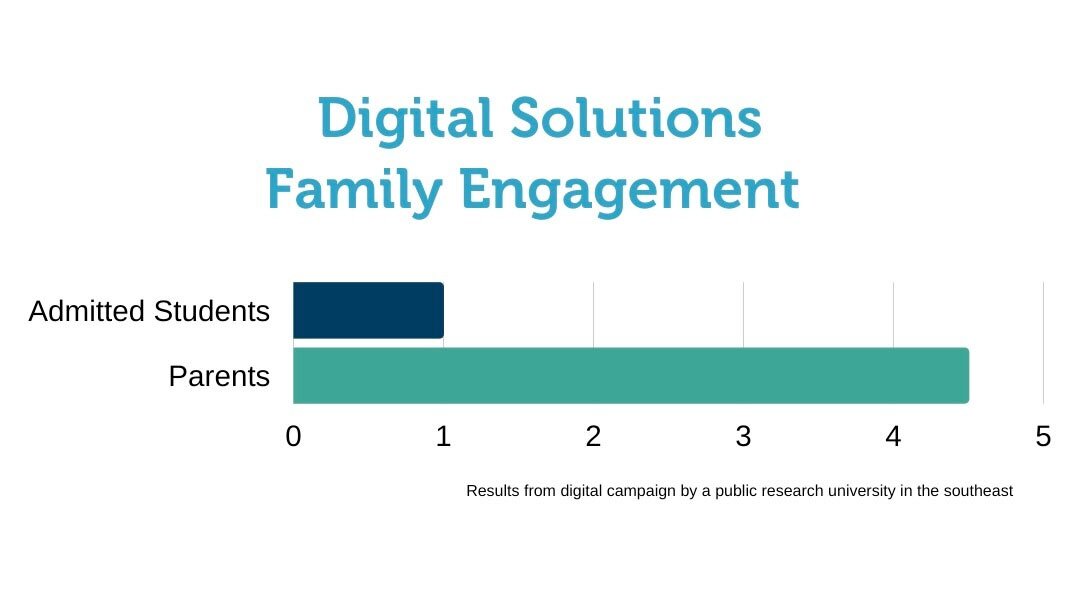 Digital Solutions
Family Engagement

Admitted Students
Parents

0 1 2 3 4 5

Results from digital campaign by a public research university in the southeast